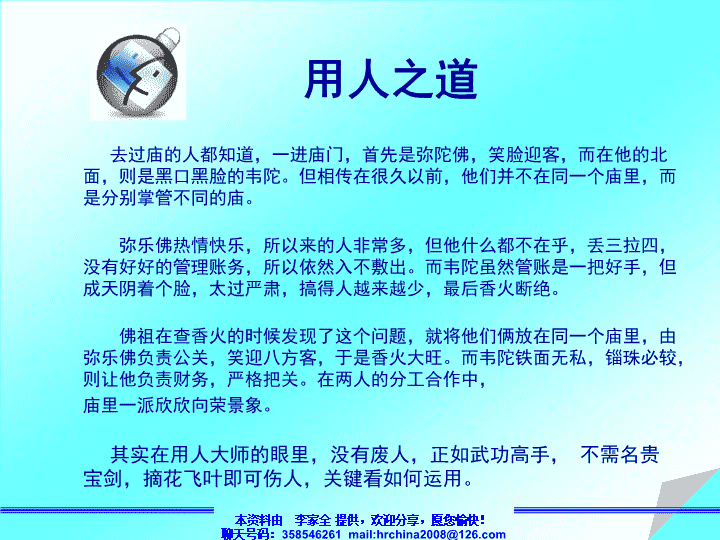 用人之道

去过庙的人都知道，一进庙门，首先是弥陀佛，笑脸迎客，而在他的北面，则是黑口黑脸的韦陀。但相传在很久以前，他们并不在同一个庙里，而是分别掌管不同的庙。

弥乐佛热情快乐，所以来的人非常多，但他什么都不在乎，丢三拉四，没有好好的管理账务，所以依然入不敷出。而韦陀虽然管账是一把好手，但成天阴着个脸，太过严肃，搞得人越来越少，最后香火断绝。

佛祖在查香火的时候发现了这个问题，就将他们俩放在同一个庙里，由弥乐佛负责公关，笑迎八方客，于是香火大旺。而韦陀铁面无私，锱珠必较，则让他负责财务，严格把关。在两人的分工合作中，
庙里一派欣欣向荣景象。

其实在用人大师的眼里，没有废人，正如武功高手， 不需名贵宝剑，摘花飞叶即可伤人，关键看如何运用。

本资料由 李家全 提供，欢迎分享，愿您愉快！
聊天号码：358546261 mail:hrchina2008@126.com